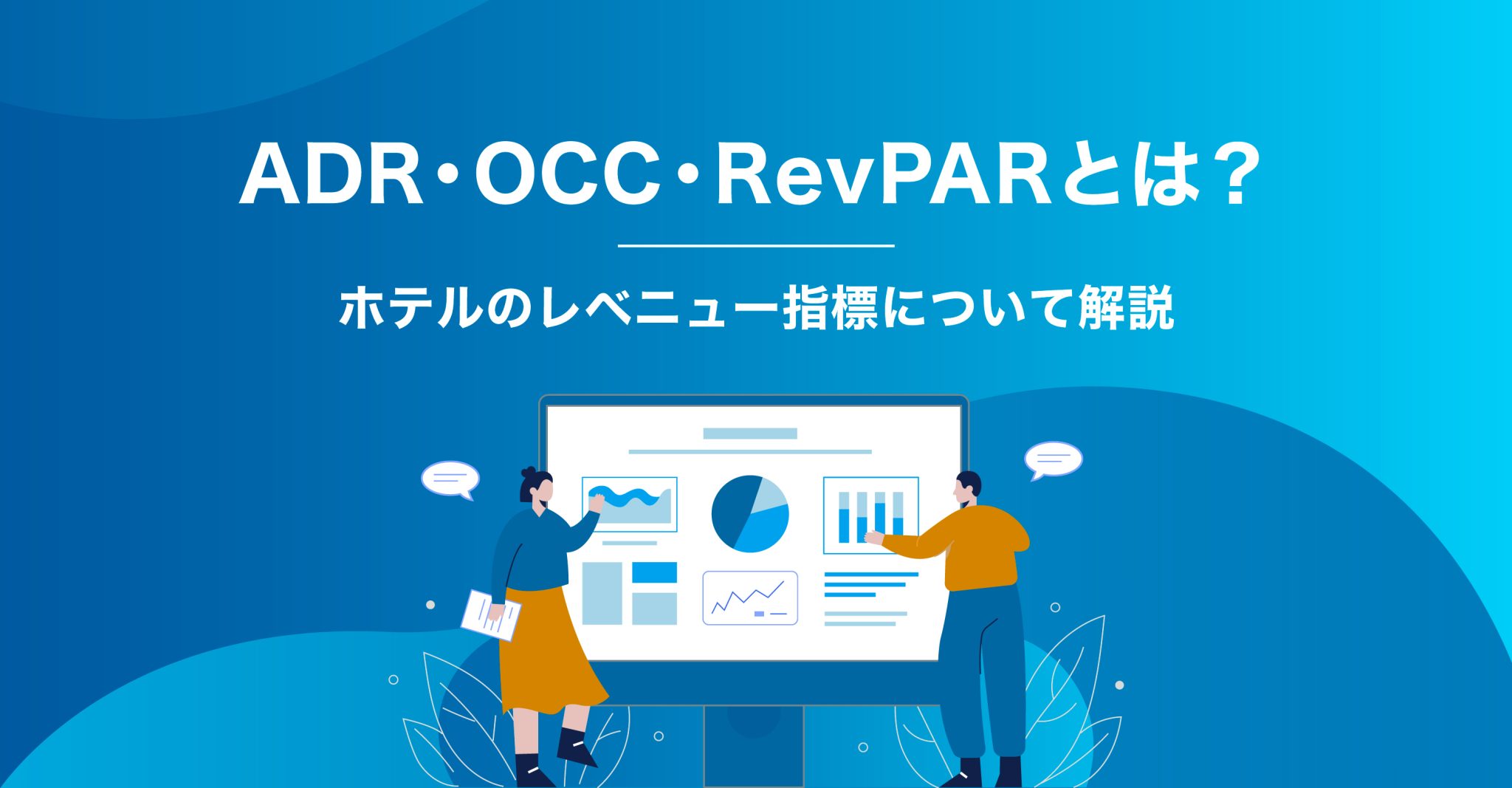 ADR・OCC・RevPARとは？

ホテルのレベニュー指標について解説